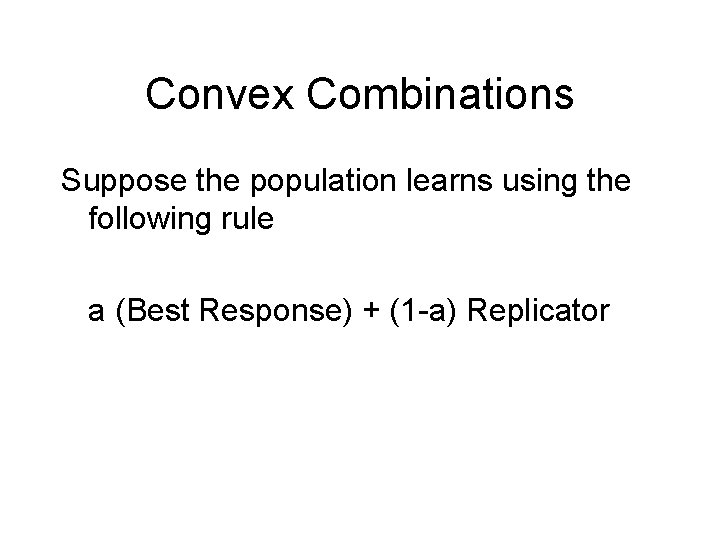 Convex Combinations

Suppose the population learns using the following rule

a (Best Response) + (1-a) Replicator